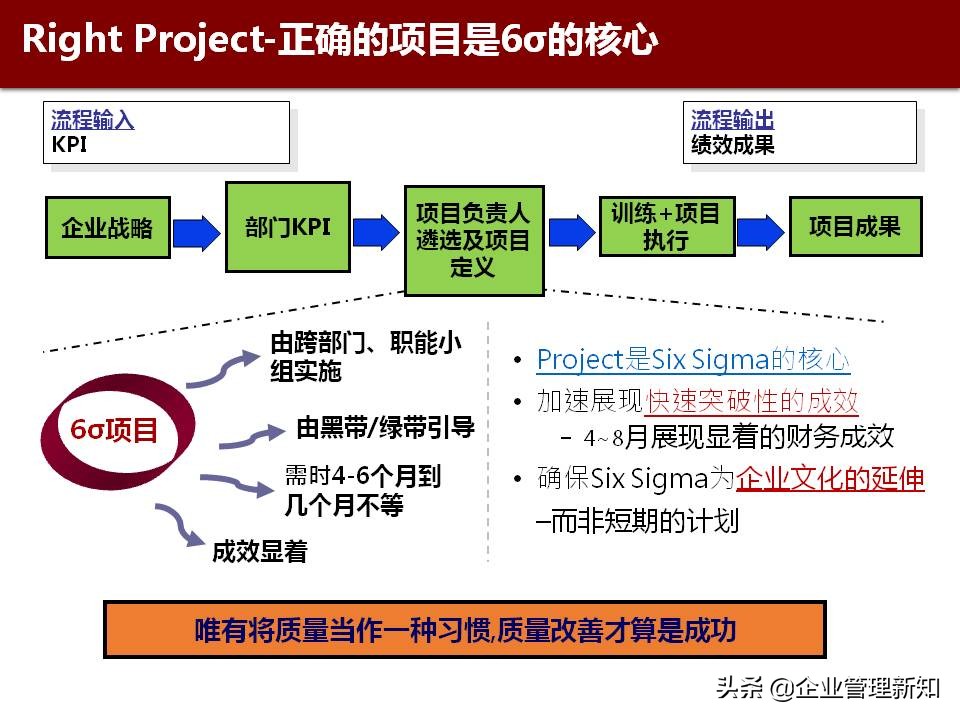 Right Project-正确的项目是6σ的核心

流程输入
KPI

流程输出
绩效成果

企业战略

部门KPI

项目负责人遴选及项目定义

训练+项目执行

项目成果

6σ项目

由跨部门、职能小组实施

由黑带/绿带引导

需时4-6个月到几个月不等

成效显着

• Project是Six Sigma的核心
• 加速展现快速突破性的成效
– 4~8月展现显着的财务成效
• 确保Six Sigma为企业文化的延伸
–而非短期的计划

唯有将质量当作一种习惯,质量改善才算是成功

头条 @企业管理新知